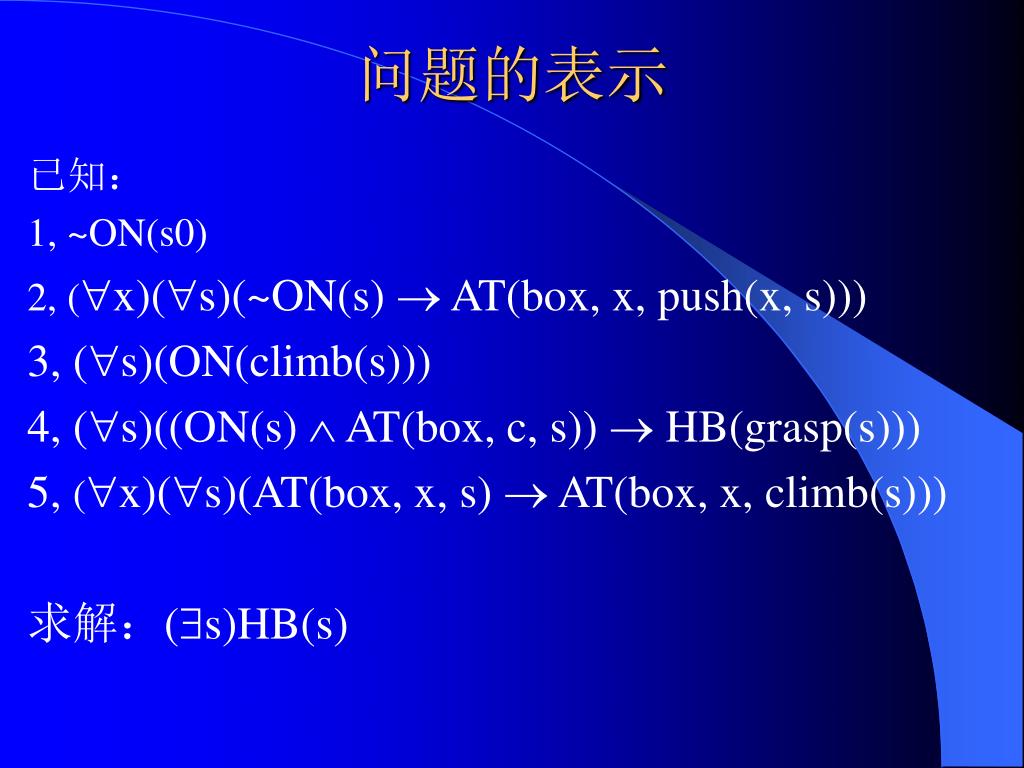 问题的表示

已知：

1, ~ON(s0)

2, $(\forall x)(\forall s)(\sim ON(s) \rightarrow AT(box, x, push(x, s)))$

3, $(\forall s)(ON(climb(s)))$

4, $(\forall s)((ON(s) \wedge AT(box, c, s)) \rightarrow HB(grasp(s)))$

5, $(\forall x)(\forall s)(AT(box, x, s) \rightarrow AT(box, x, climb(s)))$

求解：$(\exists s)HB(s)$